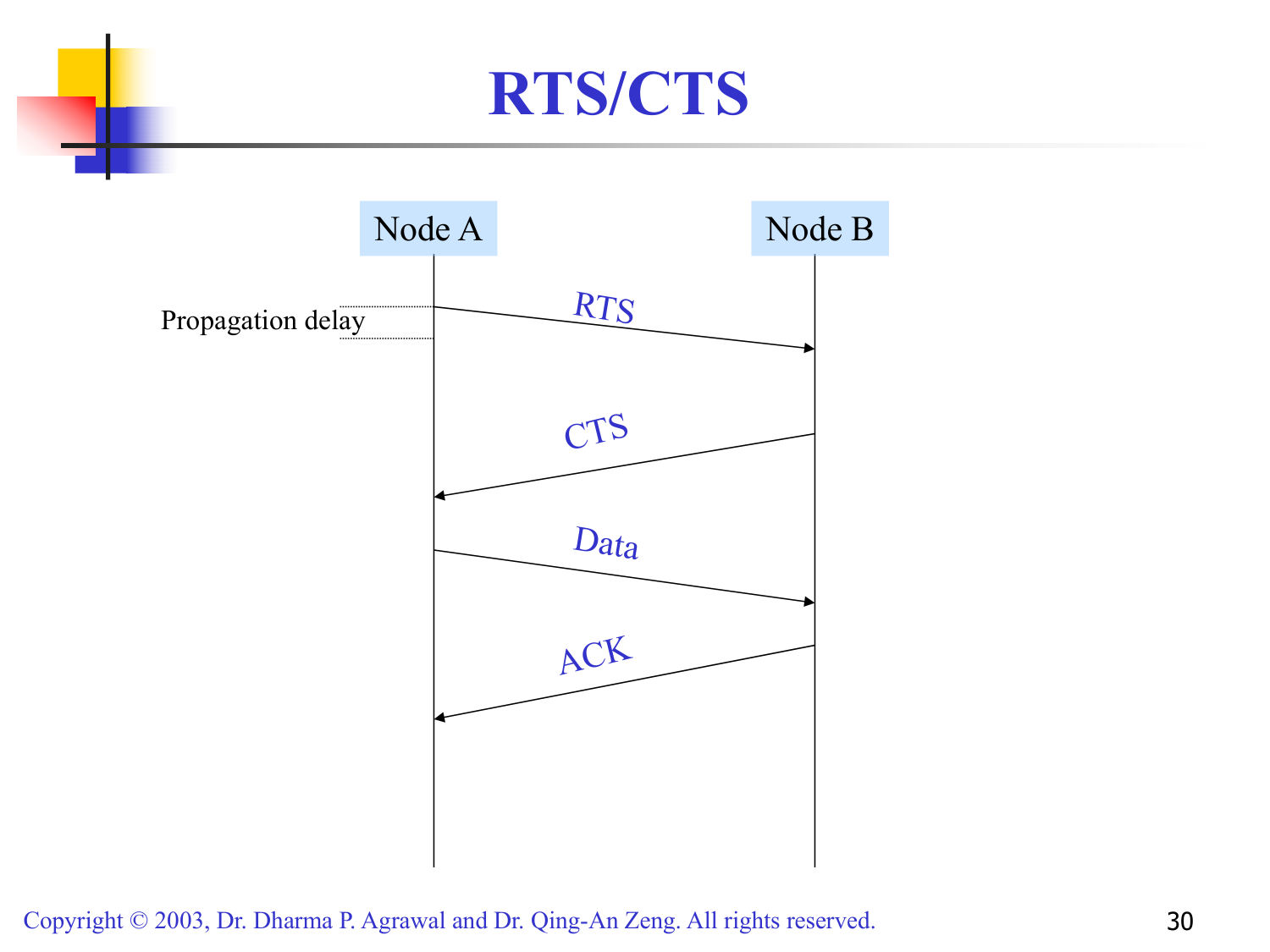 RTS/CTS

Node A

Node B

Propagation delay

RTS

CTS

Data

ACK

Copyright © 2003, Dr. Dharma P. Agrawal and Dr. Qing-An Zeng. All rights reserved.

30